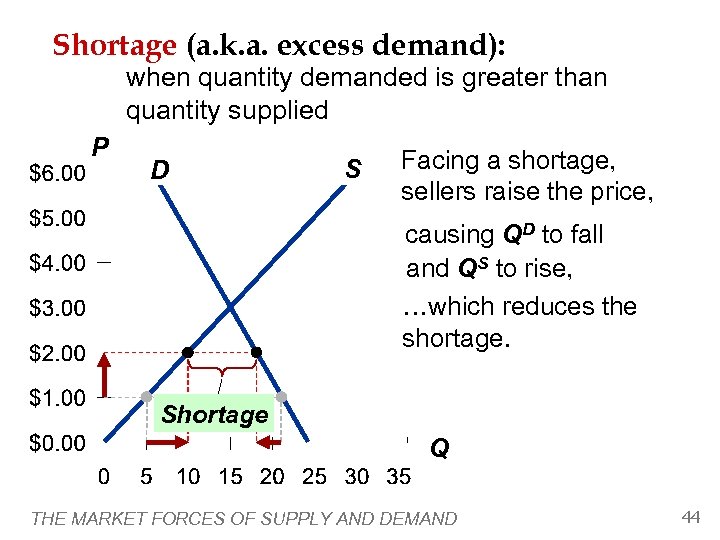 Shortage (a.k.a. excess demand):
when quantity demanded is greater than quantity supplied

P

$6.00
$5.00
$4.00
$3.00
$2.00
$1.00
$0.00

D
S

Shortage

Q

0 5 10 15 20 25 30 35

Facing a shortage, sellers raise the price,

causing $Q^D$ to fall and $Q^S$ to rise,

…which reduces the shortage.

THE MARKET FORCES OF SUPPLY AND DEMAND

44